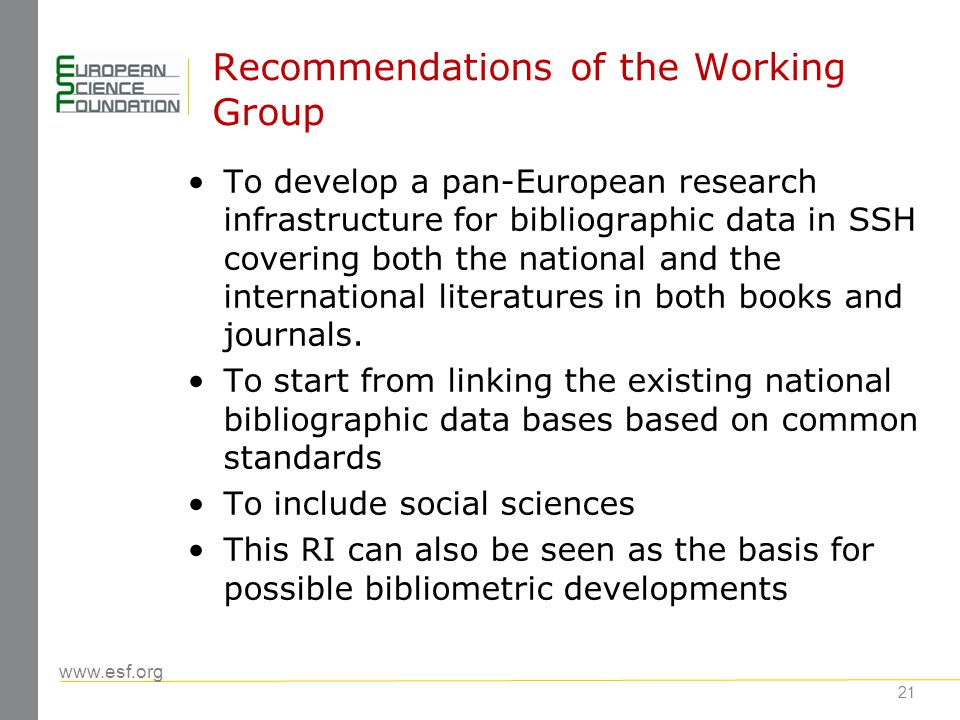 EUROPEAN
SCIENCE
FOUNDATION

Recommendations of the Working Group

• To develop a pan-European research infrastructure for bibliographic data in SSH covering both the national and the international literatures in both books and journals.
• To start from linking the existing national bibliographic data bases based on common standards
• To include social sciences
• This RI can also be seen as the basis for possible bibliometric developments

www.esf.org

21